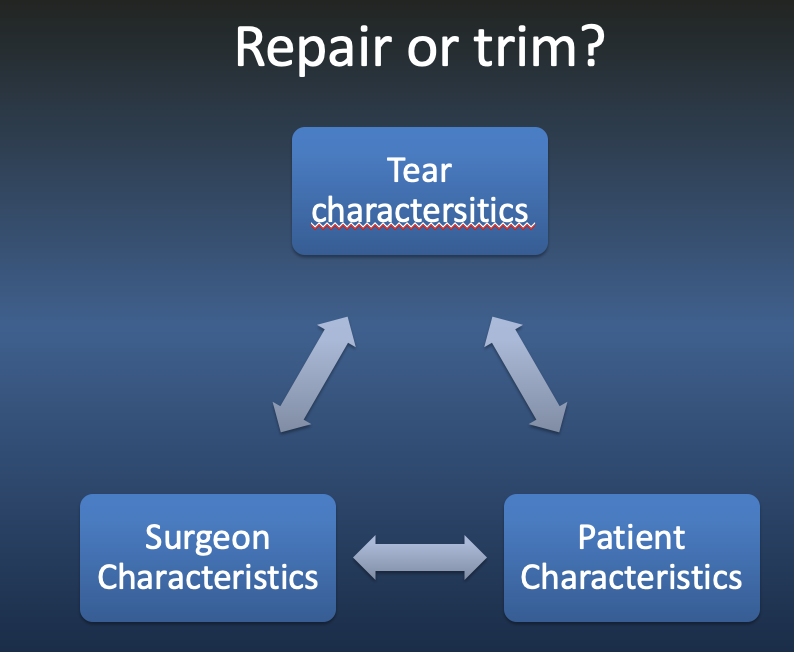 Repair or trim?

Tear charactersitics

Surgeon Characteristics

Patient Characteristics